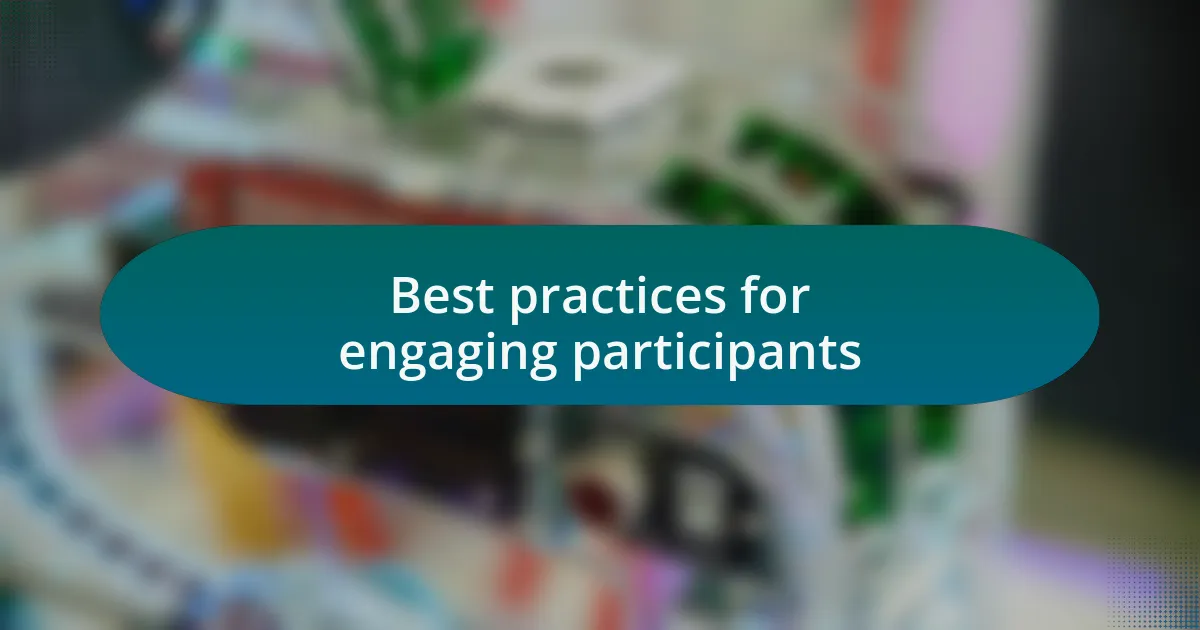 Best practices for engaging participants